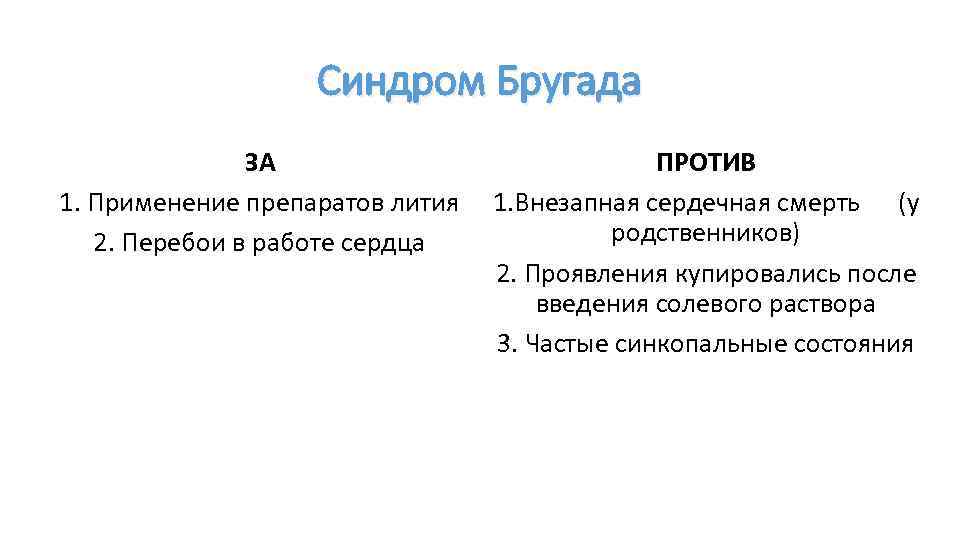 Синдром Бругада

ЗА

1. Применение препаратов лития

2. Перебои в работе сердца

ПРОТИВ

1.Внезапная сердечная смерть (у родственников)

2. Проявления купировались после введения солевого раствора

3. Частые синкопальные состояния